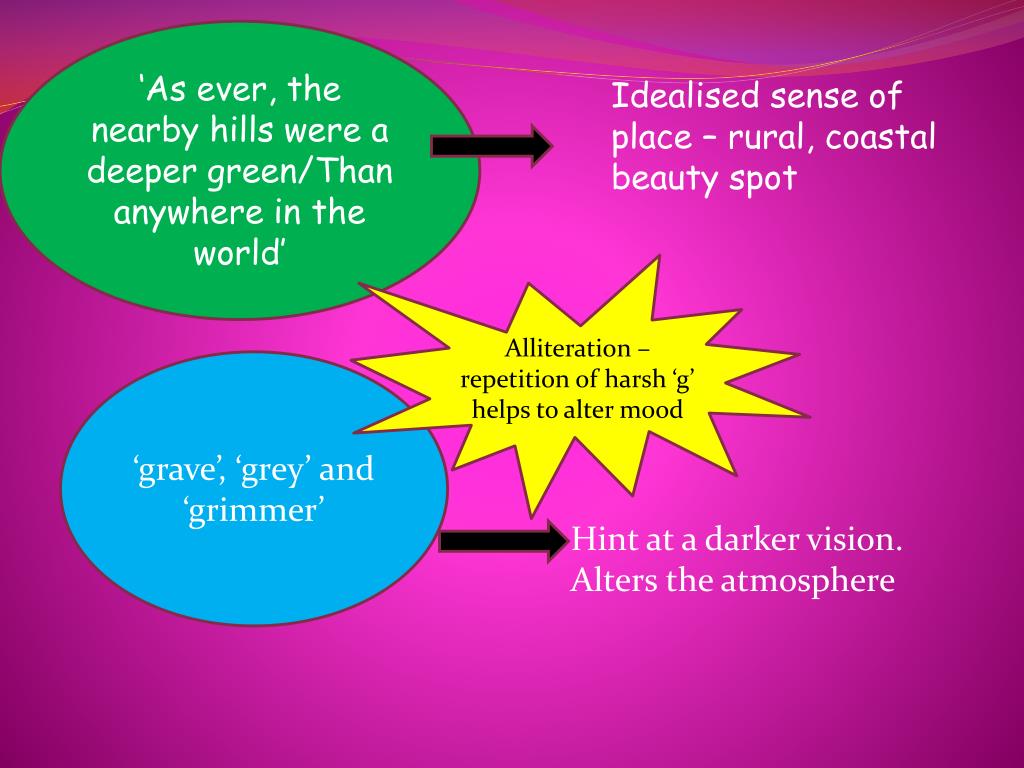 ‘As ever, the nearby hills were a deeper green/Than anywhere in the world’

Idealised sense of place – rural, coastal beauty spot

Alliteration – repetition of harsh ‘g’ helps to alter mood

‘grave’, ‘grey’ and ‘grimmer’

Hint at a darker vision. Alters the atmosphere